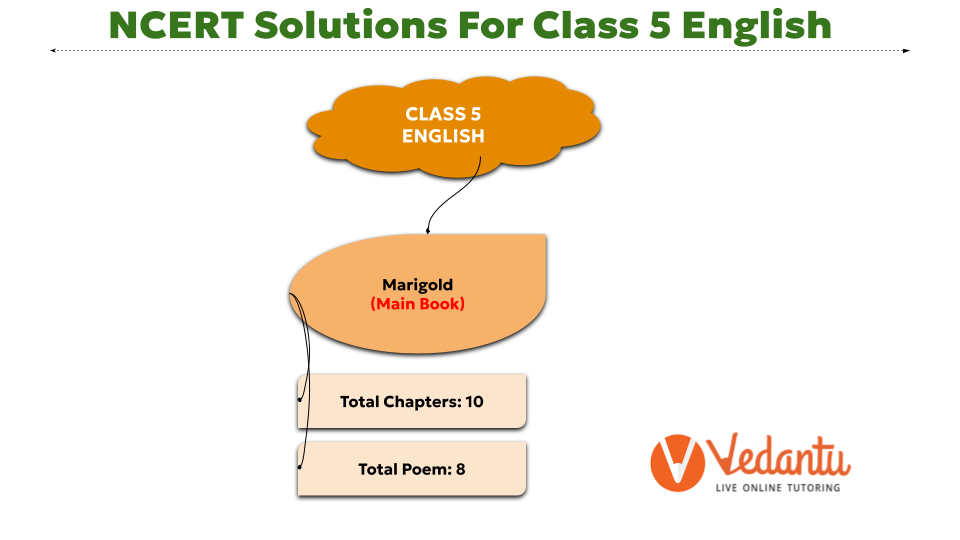 NCERT Solutions For Class 5 English

CLASS 5
ENGLISH

Marigold
(Main Book)

Total Chapters: 10

Total Poem: 8

Vedantu
LIVE ONLINE TUTORING